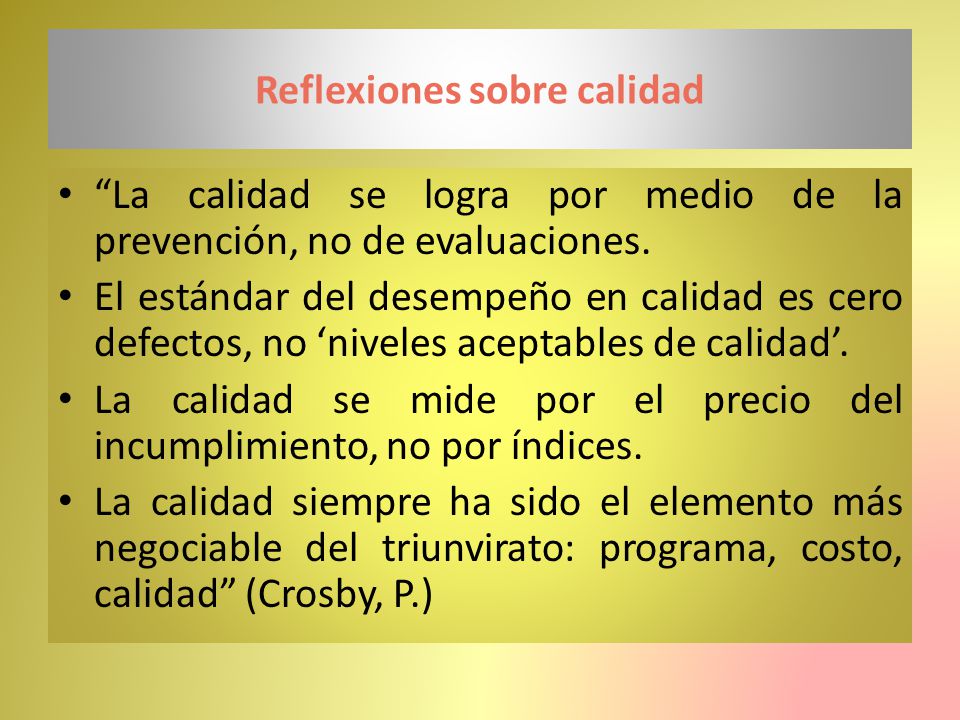 Reflexiones sobre calidad

• “La calidad se logra por medio de la prevención, no de evaluaciones.
• El estándar del desempeño en calidad es cero defectos, no ‘niveles aceptables de calidad’.
• La calidad se mide por el precio del incumplimiento, no por índices.
• La calidad siempre ha sido el elemento más negociable del triunvirato: programa, costo, calidad” (Crosby, P.)